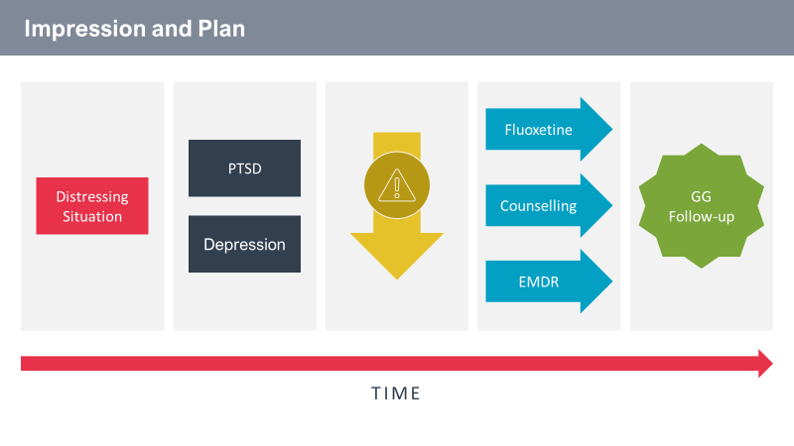 Impression and Plan

Distressing Situation

PTSD

Depression

Fluoxetine

Counselling

EMDR

GG Follow-up

TIME